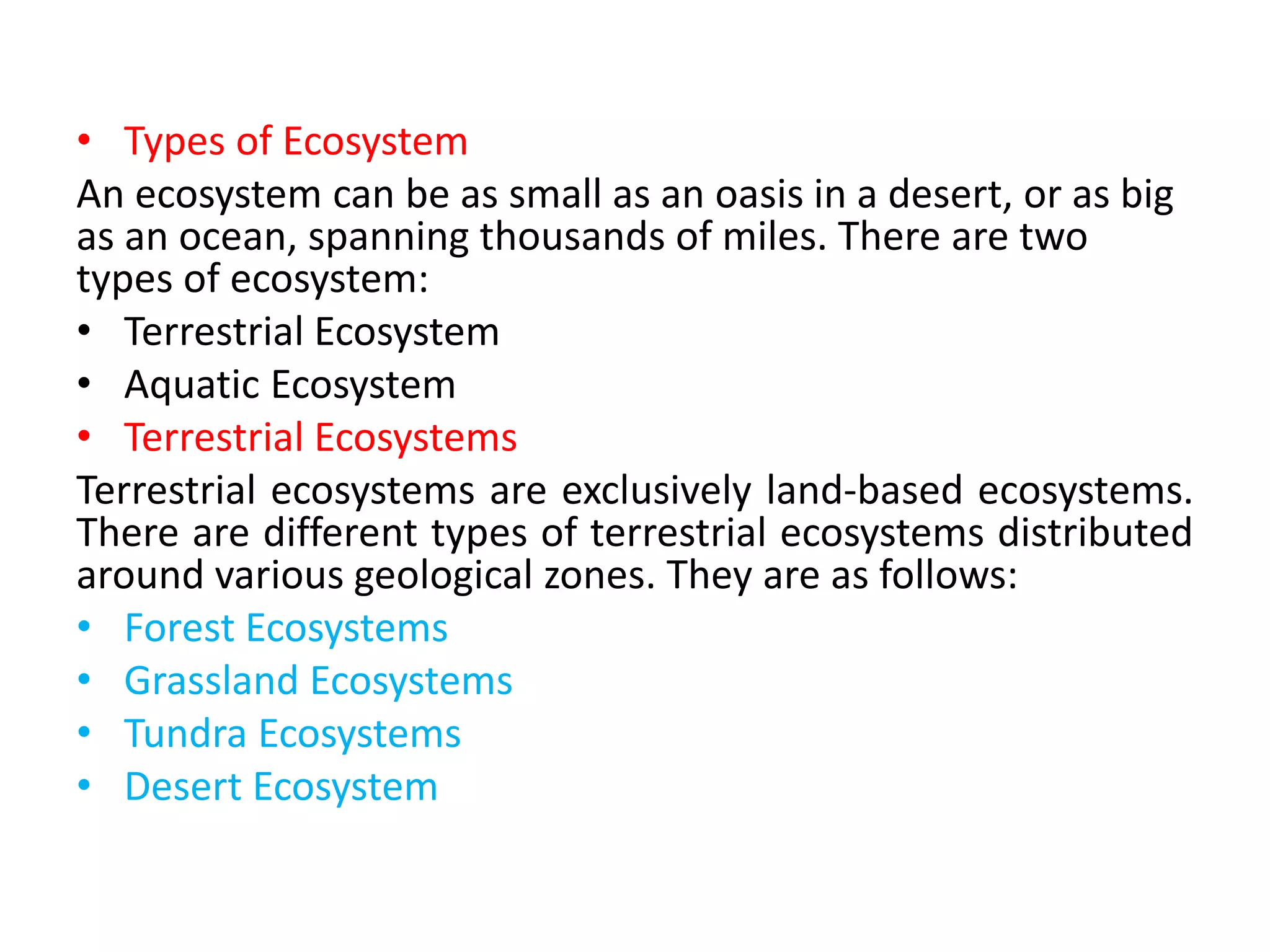 • Types of Ecosystem

An ecosystem can be as small as an oasis in a desert, or as big as an ocean, spanning thousands of miles. There are two types of ecosystem:

• Terrestrial Ecosystem
• Aquatic Ecosystem
• Terrestrial Ecosystems

Terrestrial ecosystems are exclusively land-based ecosystems. There are different types of terrestrial ecosystems distributed around various geological zones. They are as follows:

• Forest Ecosystems
• Grassland Ecosystems
• Tundra Ecosystems
• Desert Ecosystem